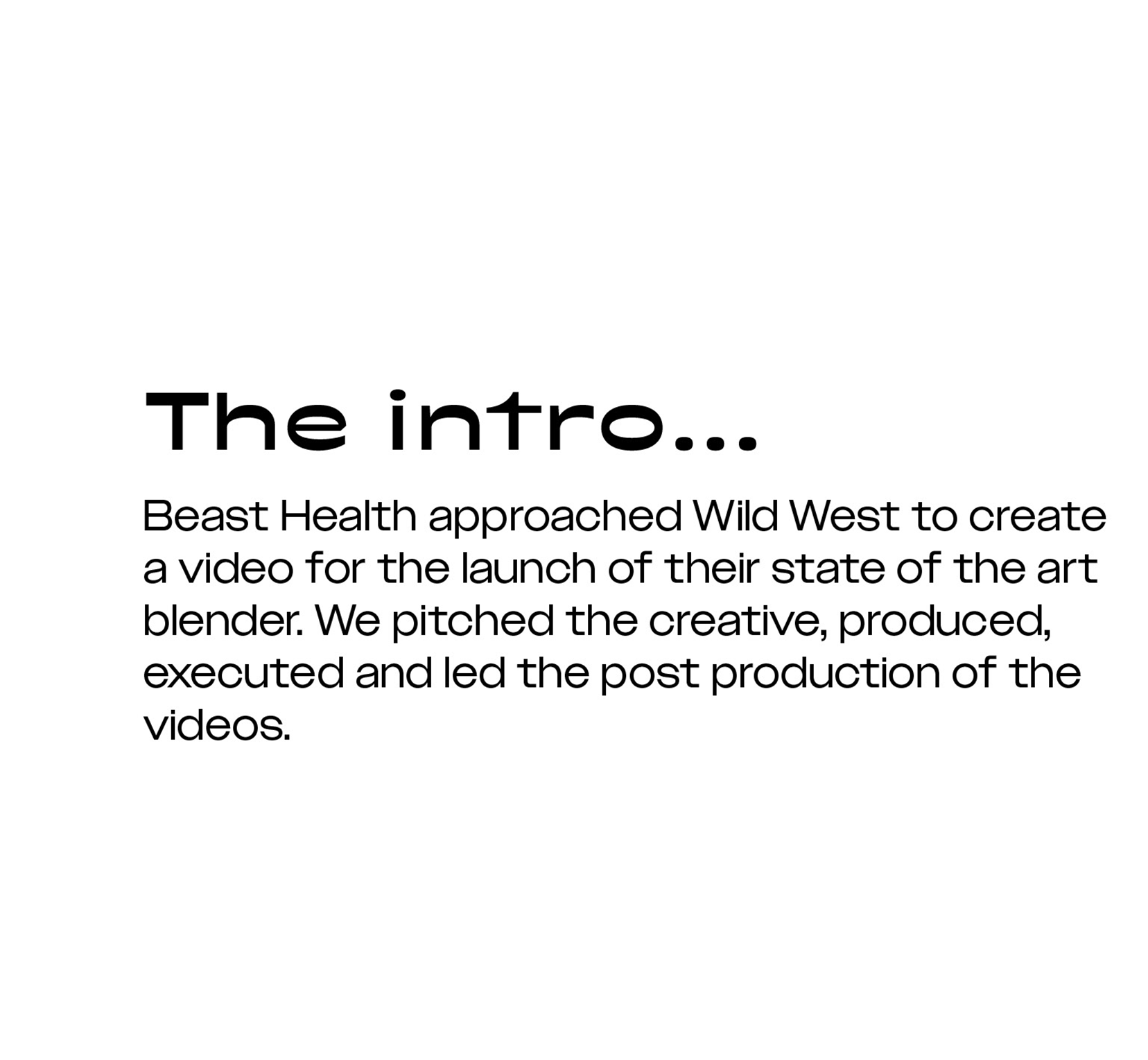 The intro...

Beast Health approached Wild West to create a video for the launch of their state of the art blender. We pitched the creative, produced, executed and led the post production of the videos.